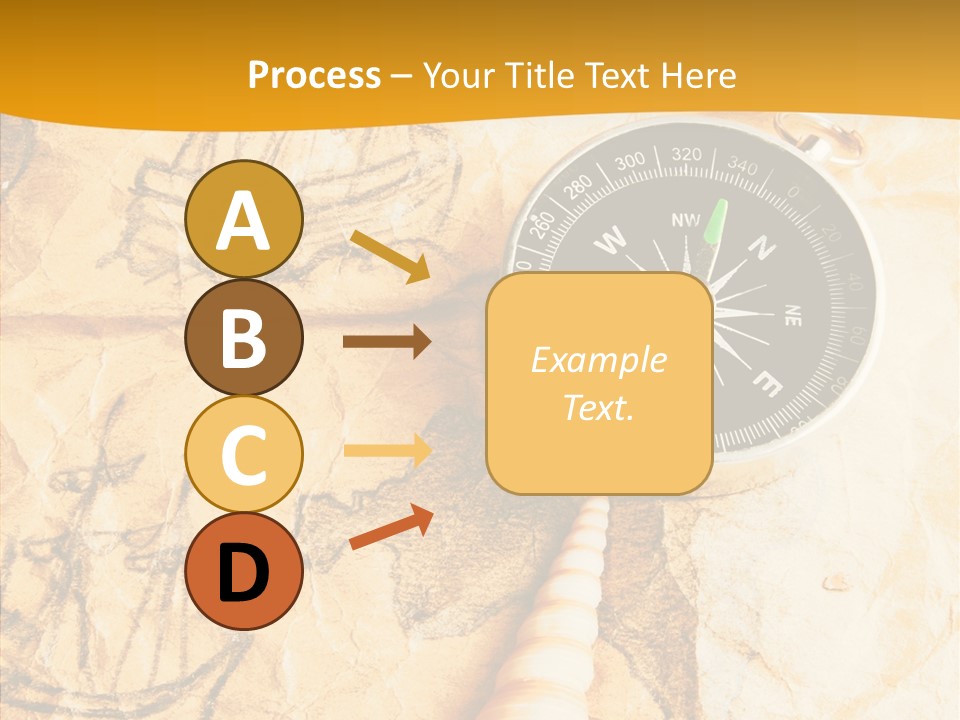 Process – Your Title Text Here

A

B

C

D

Example Text.

260 280 300 320 340 0 20 40 60 80

W NW N NE E